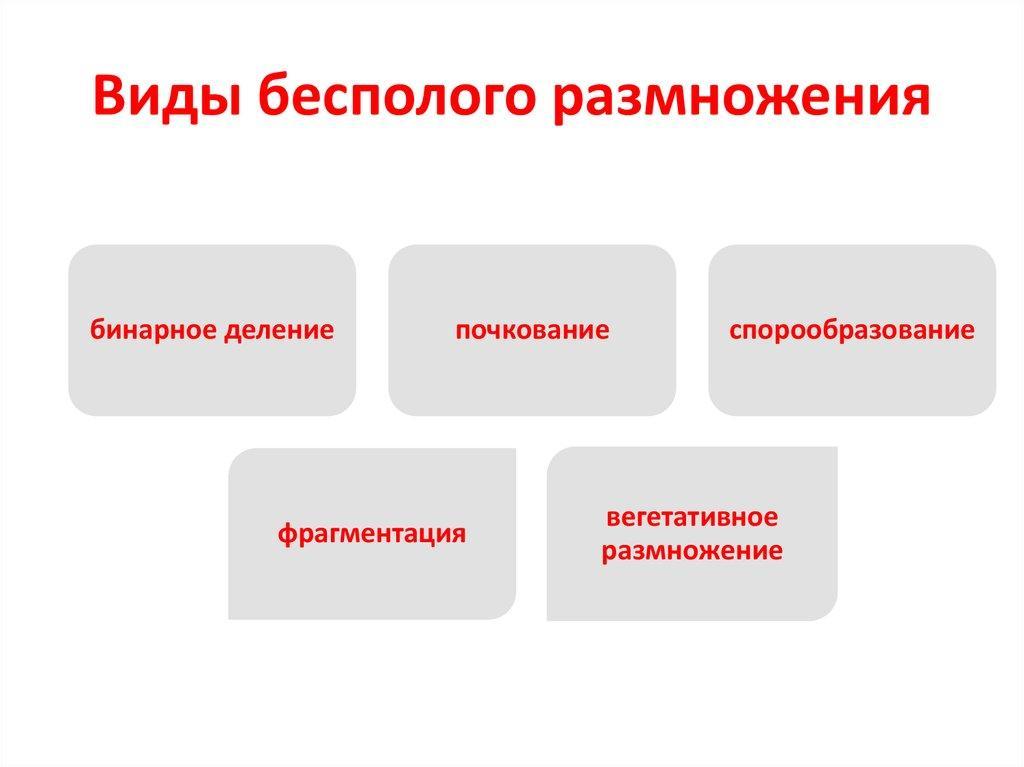 Виды бесполого размножения

бинарное деление

почкование

спорообразование

фрагментация

вегетативное размножение